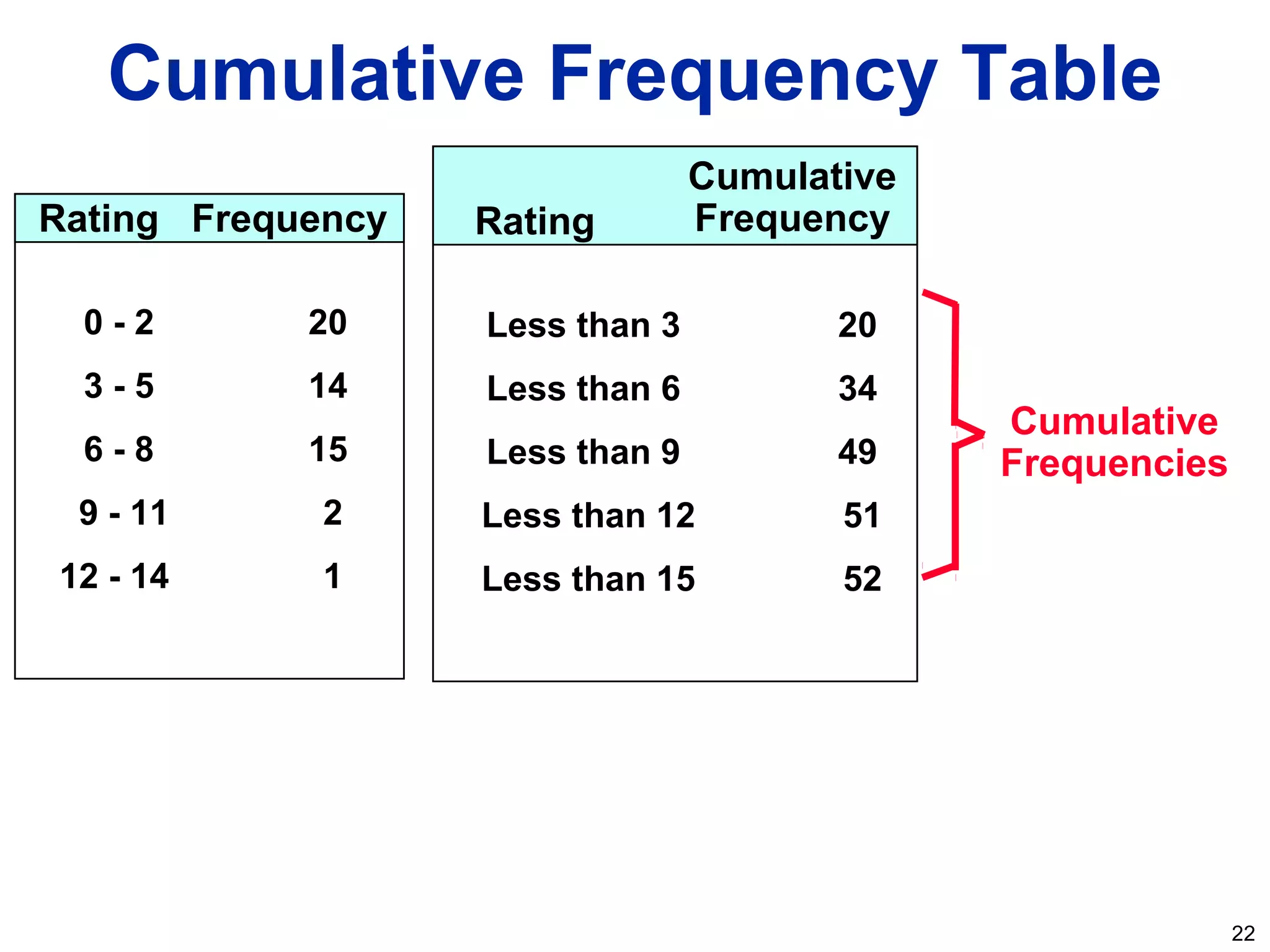 Cumulative Frequency Table

| Rating | Frequency |
|---|---|
| 0 - 2 | 20 |
| 3 - 5 | 14 |
| 6 - 8 | 15 |
| 9 - 11 | 2 |
| 12 - 14 | 1 |

| Rating | Cumulative Frequency |
|---|---|
| Less than 3 | 20 |
| Less than 6 | 34 |
| Less than 9 | 49 |
| Less than 12 | 51 |
| Less than 15 | 52 |

Cumulative Frequencies

22